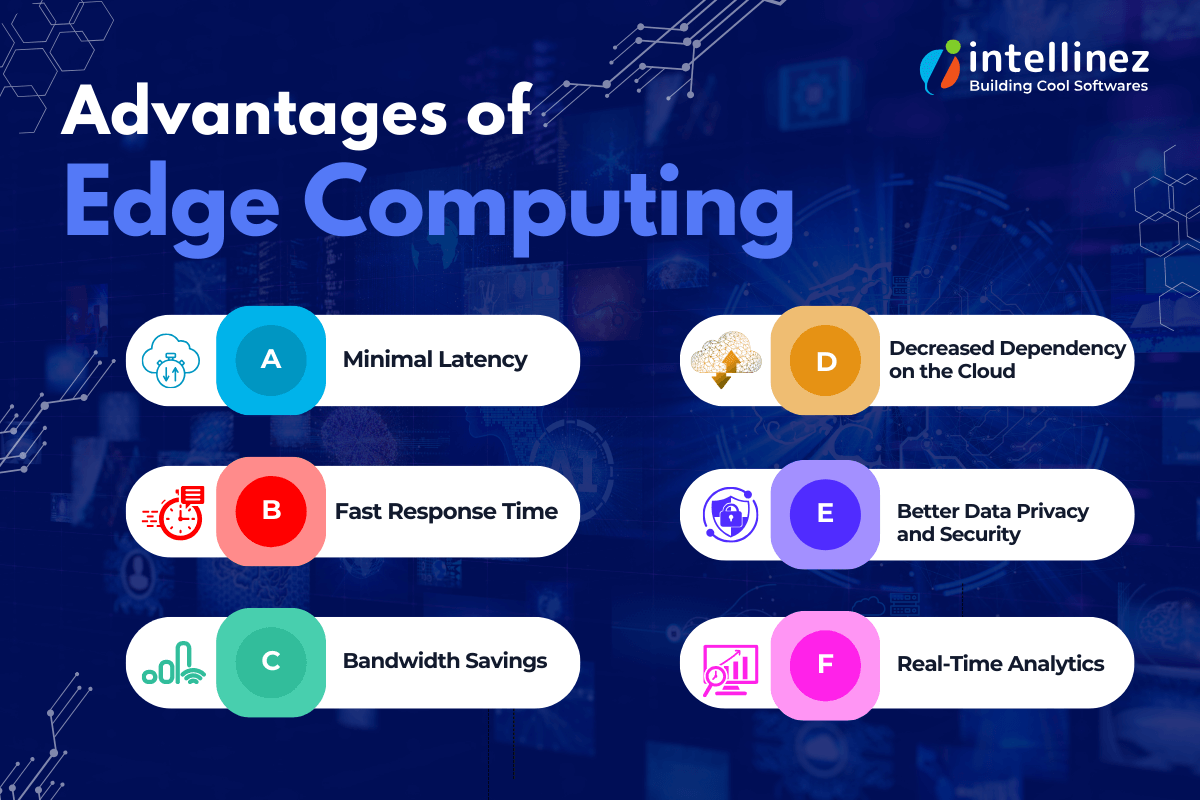 intellinez
Building Cool Softwares

Advantages of Edge Computing

A Minimal Latency

B Fast Response Time

C Bandwidth Savings

D Decreased Dependency on the Cloud

E Better Data Privacy and Security

F Real-Time Analytics